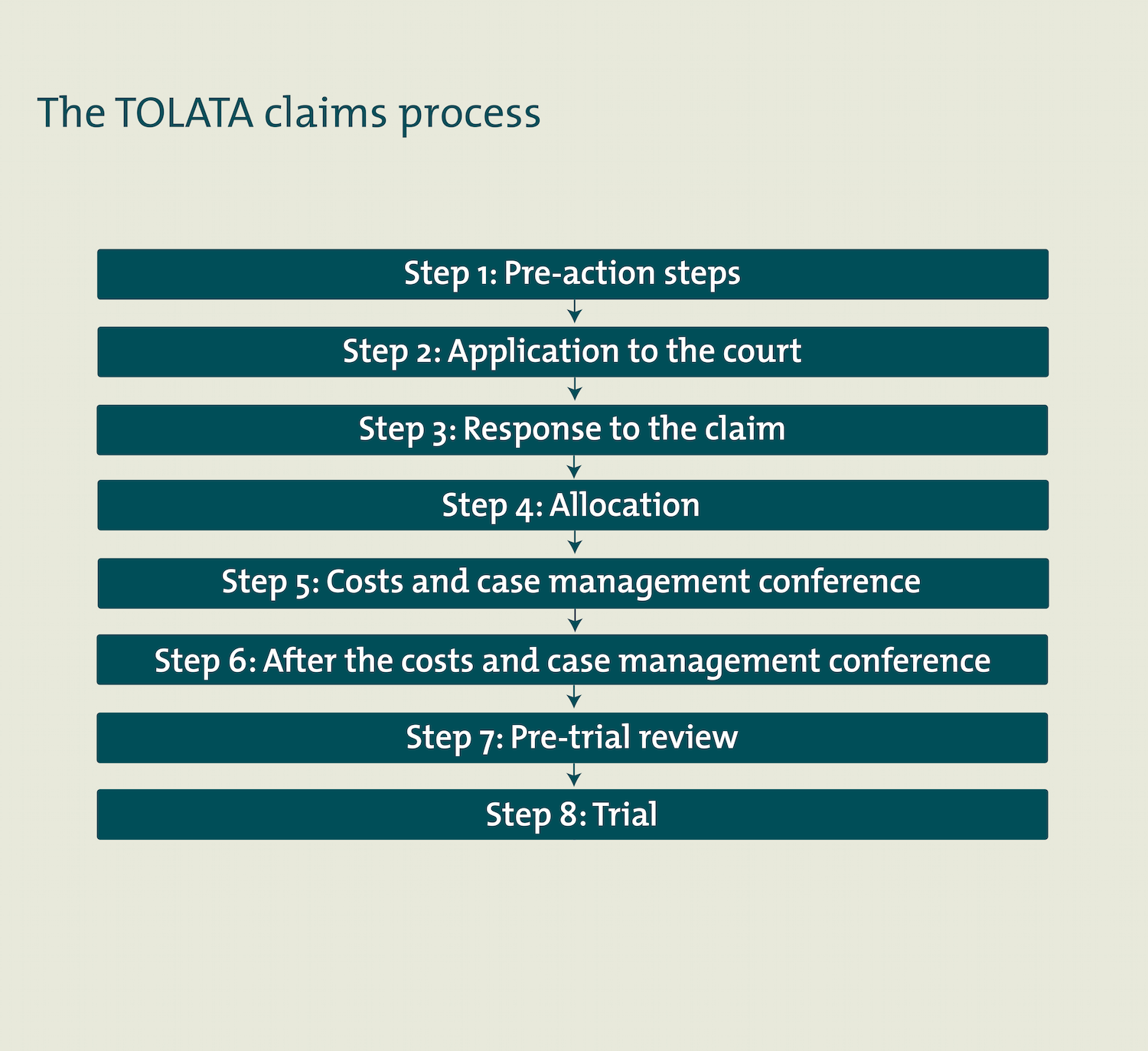 The TOLATA claims process

Step 1: Pre-action steps

Step 2: Application to the court

Step 3: Response to the claim

Step 4: Allocation

Step 5: Costs and case management conference

Step 6: After the costs and case management conference

Step 7: Pre-trial review

Step 8: Trial